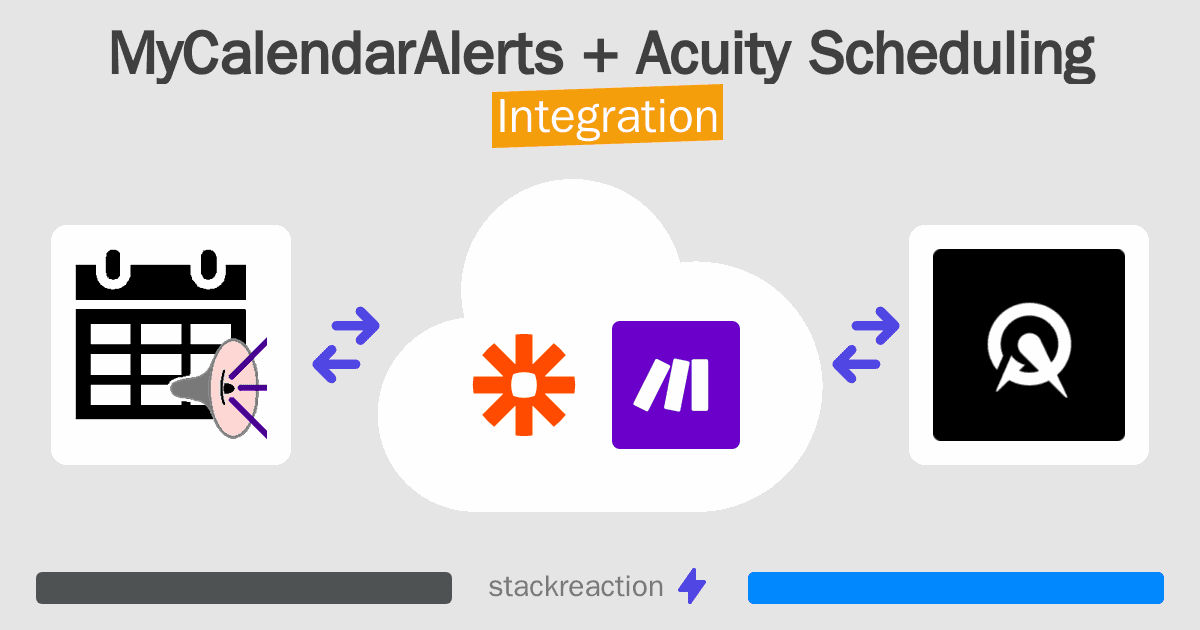 MyCalendarAlerts + Acuity Scheduling
Integration

stackreaction